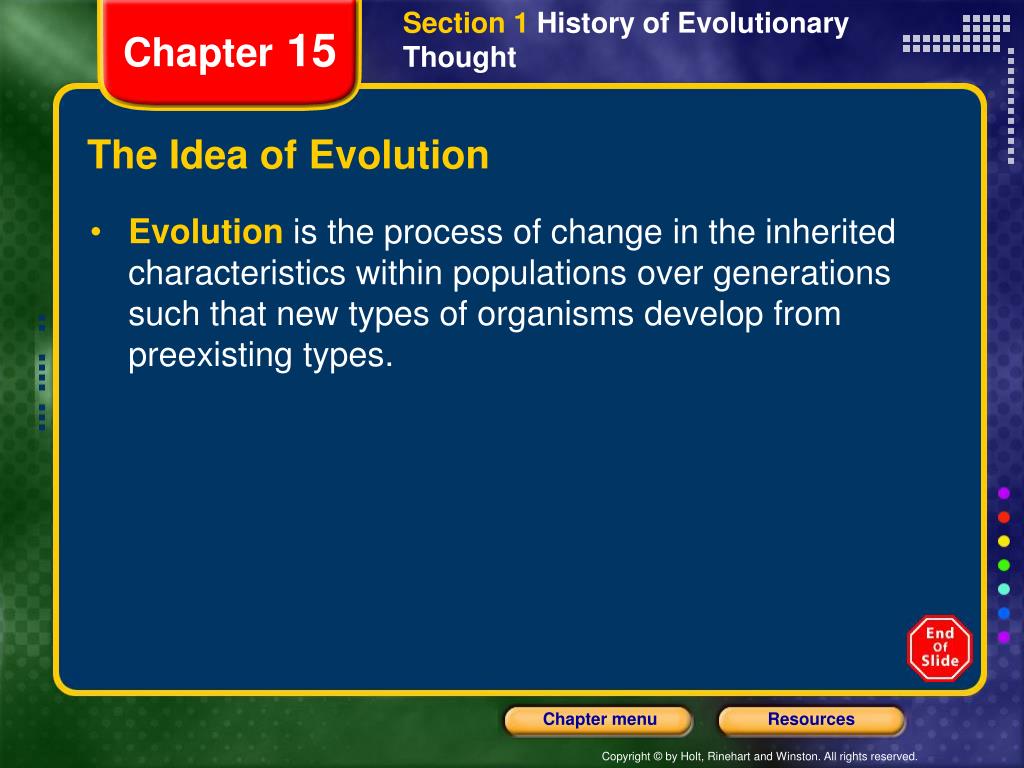 Chapter 15

Section 1 History of Evolutionary Thought

The Idea of Evolution

• Evolution is the process of change in the inherited characteristics within populations over generations such that new types of organisms develop from preexisting types.

End Of Slide

Chapter menu

Resources

Copyright © by Holt, Rinehart and Winston. All rights reserved.